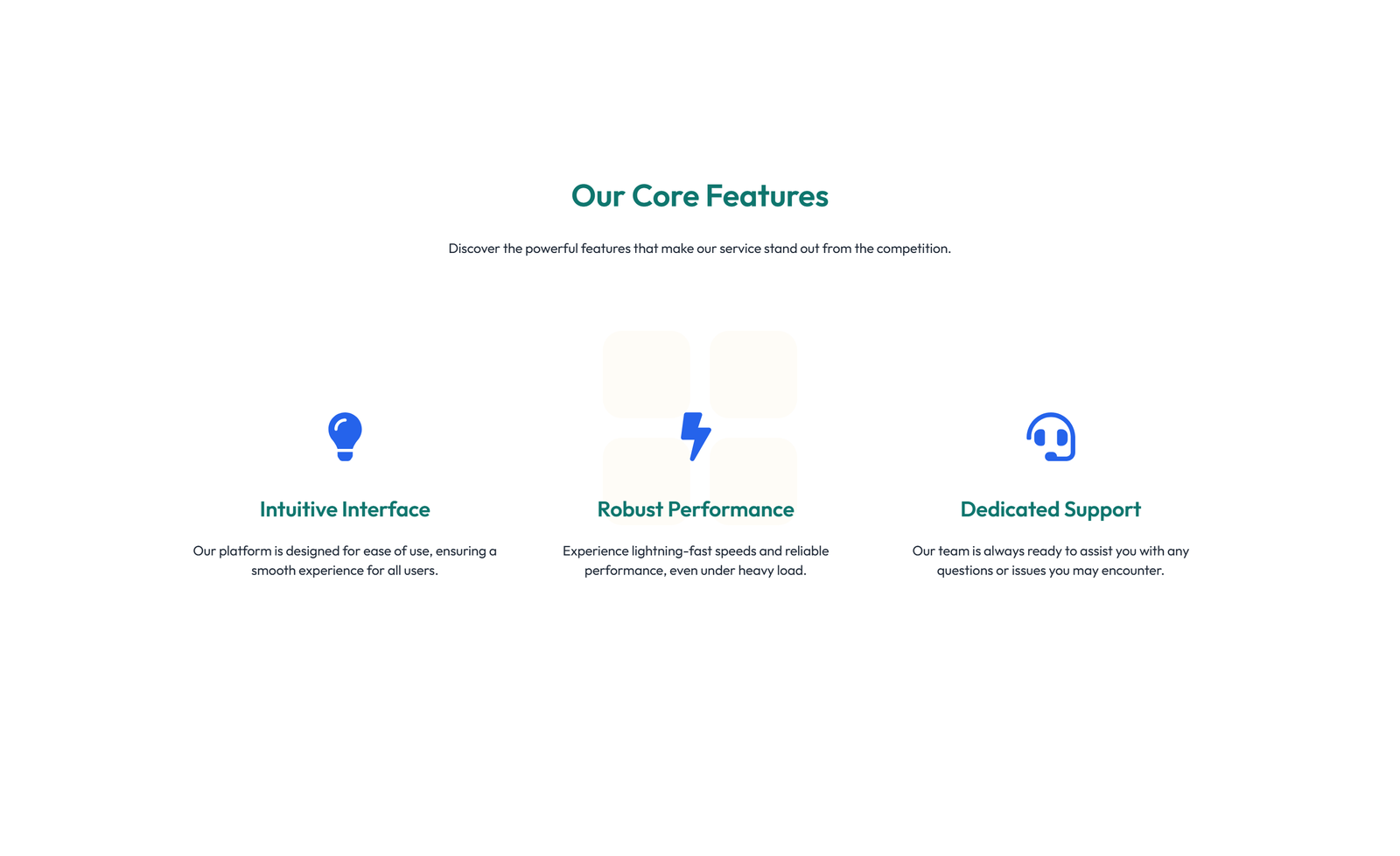 Our Core Features

Discover the powerful features that make our service stand out from the competition.

Intuitive Interface

Our platform is designed for ease of use, ensuring a smooth experience for all users.

Robust Performance

Experience lightning-fast speeds and reliable performance, even under heavy load.

Dedicated Support

Our team is always ready to assist you with any questions or issues you may encounter.